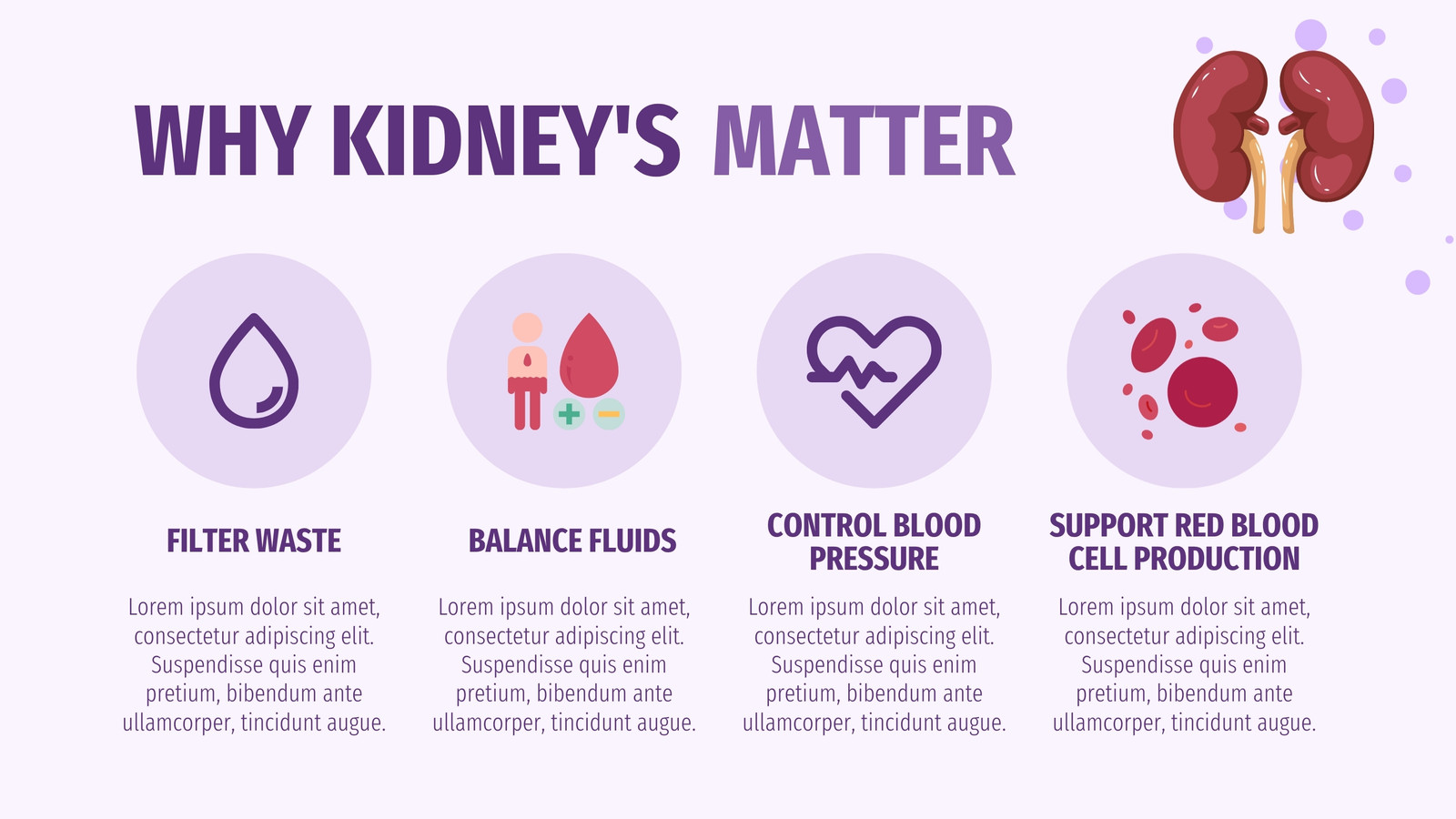 WHY KIDNEY'S MATTER

FILTER WASTE

Lorem ipsum dolor sit amet, consectetur adipiscing elit. Suspendisse quis enim pretium, bibendum ante ullamcorper, tincidunt augue.

BALANCE FLUIDS

Lorem ipsum dolor sit amet, consectetur adipiscing elit. Suspendisse quis enim pretium, bibendum ante ullamcorper, tincidunt augue.

CONTROL BLOOD PRESSURE

Lorem ipsum dolor sit amet, consectetur adipiscing elit. Suspendisse quis enim pretium, bibendum ante ullamcorper, tincidunt augue.

SUPPORT RED BLOOD CELL PRODUCTION

Lorem ipsum dolor sit amet, consectetur adipiscing elit. Suspendisse quis enim pretium, bibendum ante ullamcorper, tincidunt augue.